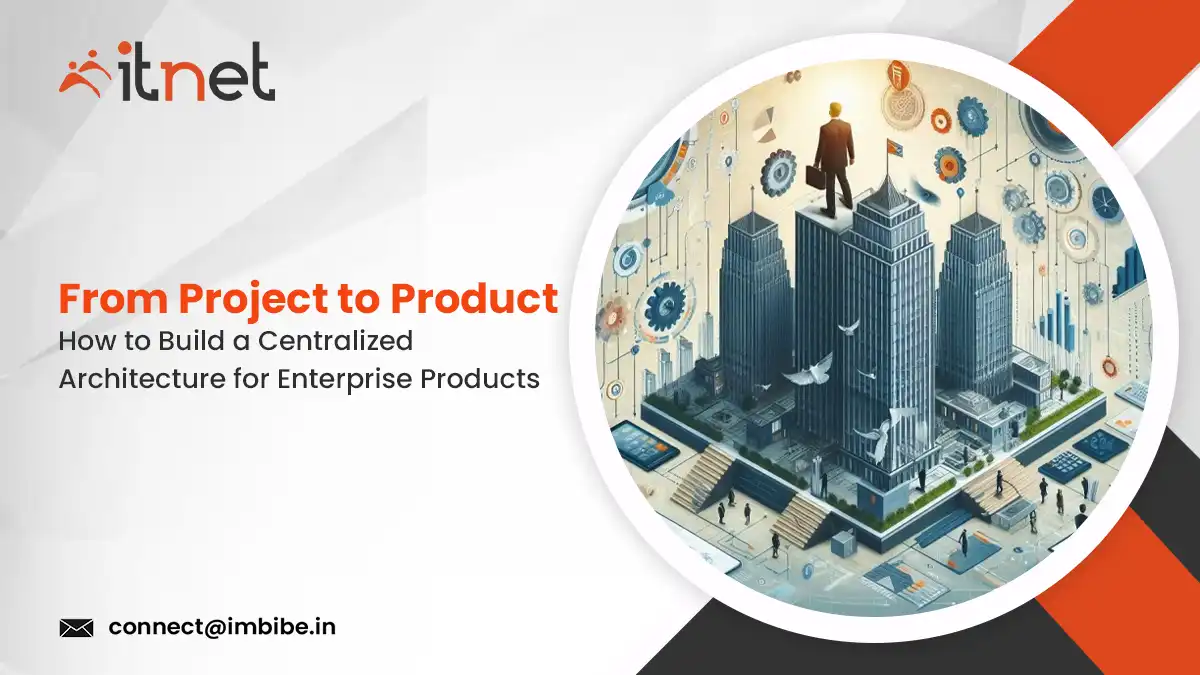 itnet

From Project to Product
How to Build a Centralized Architecture for Enterprise Products

connect@imbibe.in